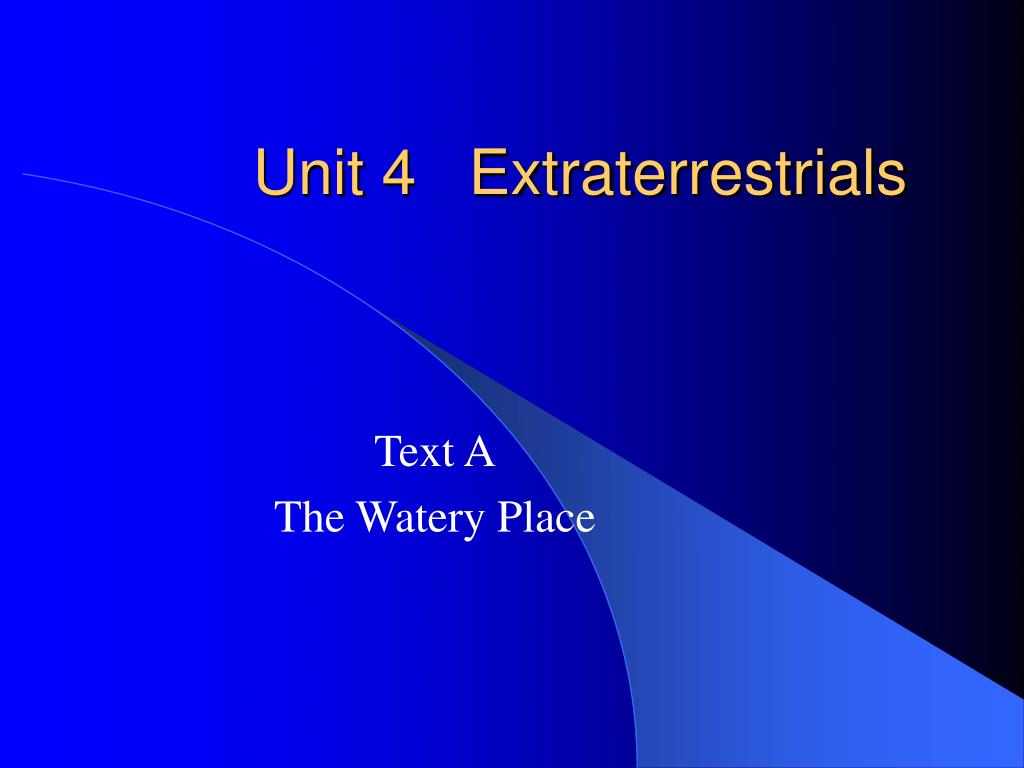 Unit 4 Extraterrestrials

Text A
The Watery Place